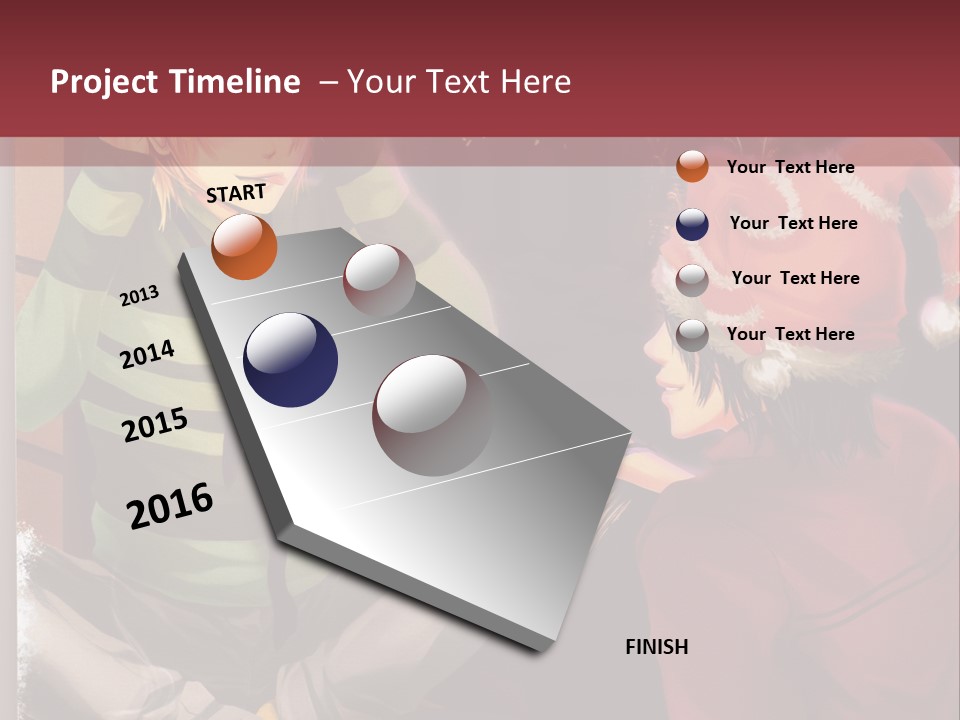 Project Timeline – Your Text Here

START

2013

2014

2015

2016

FINISH

Your Text Here

Your Text Here

Your Text Here

Your Text Here